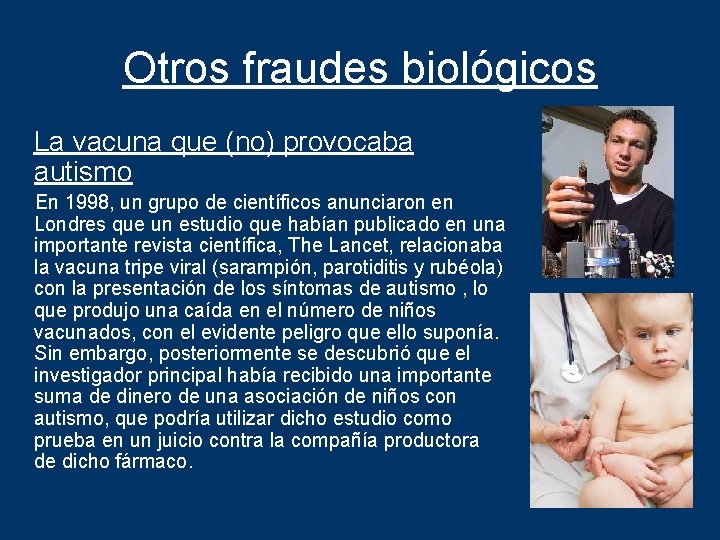 Otros fraudes biológicos

La vacuna que (no) provocaba autismo

En 1998, un grupo de científicos anunciaron en Londres que un estudio que habían publicado en una importante revista científica, The Lancet, relacionaba la vacuna tripe viral (sarampión, parotiditis y rubéola) con la presentación de los síntomas de autismo , lo que produjo una caída en el número de niños vacunados, con el evidente peligro que ello suponía. Sin embargo, posteriormente se descubrió que el investigador principal había recibido una importante suma de dinero de una asociación de niños con autismo, que podría utilizar dicho estudio como prueba en un juicio contra la compañía productora de dicho fármaco.